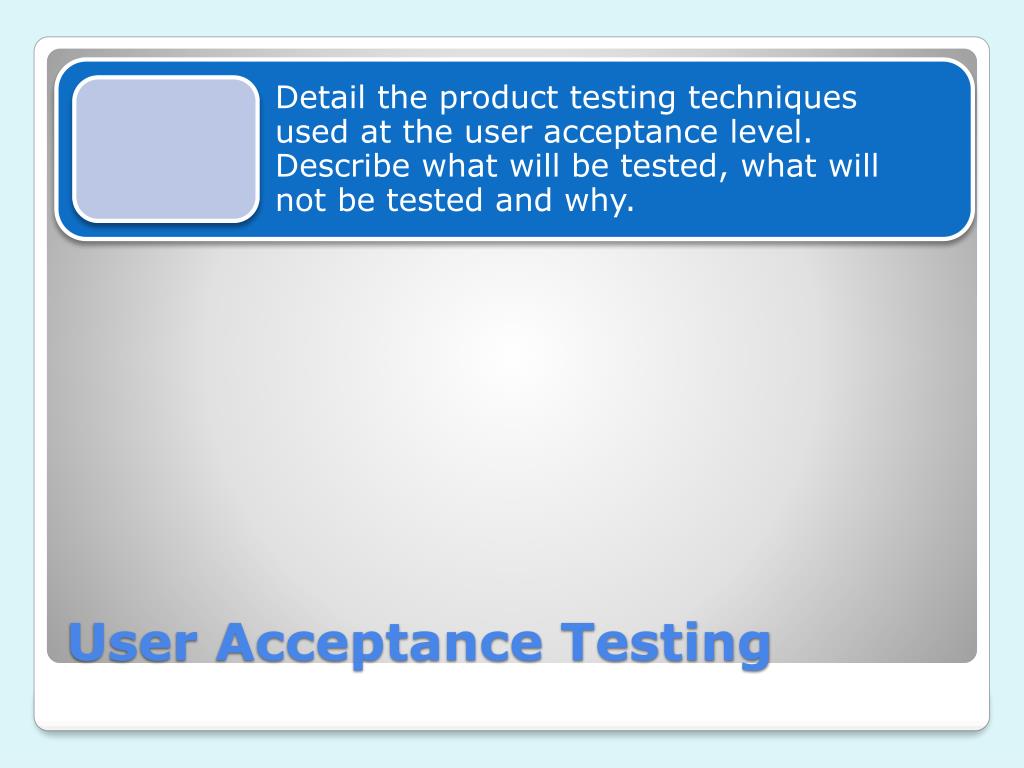 Detail the product testing techniques used at the user acceptance level. Describe what will be tested, what will not be tested and why.

User Acceptance Testing